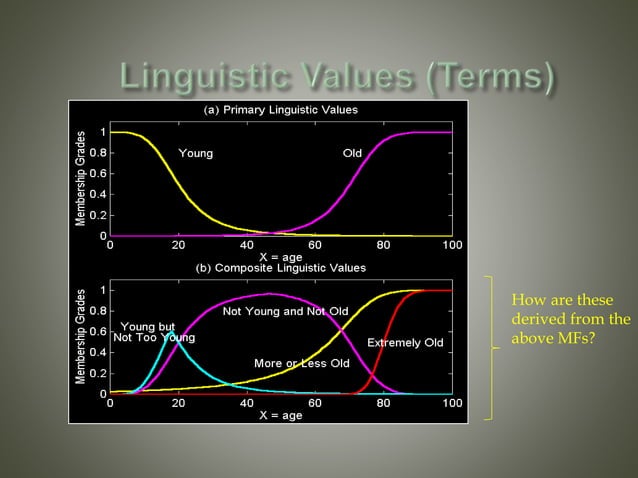 Linguistic Values (Terms)

(a) Primary Linguistic Values

Membership Grades

1
0.8
0.6
0.4
0.2
0

Young

Old

0 20 40 60 80 100

X = age

(b) Composite Linguistic Values

Membership Grades

1
0.8
0.6
0.4
0.2
0

Young but Not Too Young

Not Young and Not Old

More or Less Old

Extremely Old

0 20 40 60 80 100

X = age

How are these derived from the above MFs?